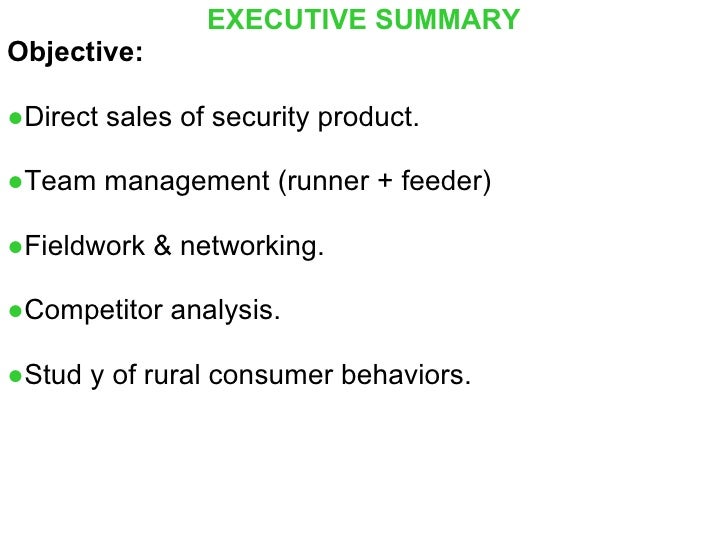 EXECUTIVE SUMMARY

Objective:

●Direct sales of security product.

●Team management (runner + feeder)

●Fieldwork & networking.

●Competitor analysis.

●Stud y of rural consumer behaviors.